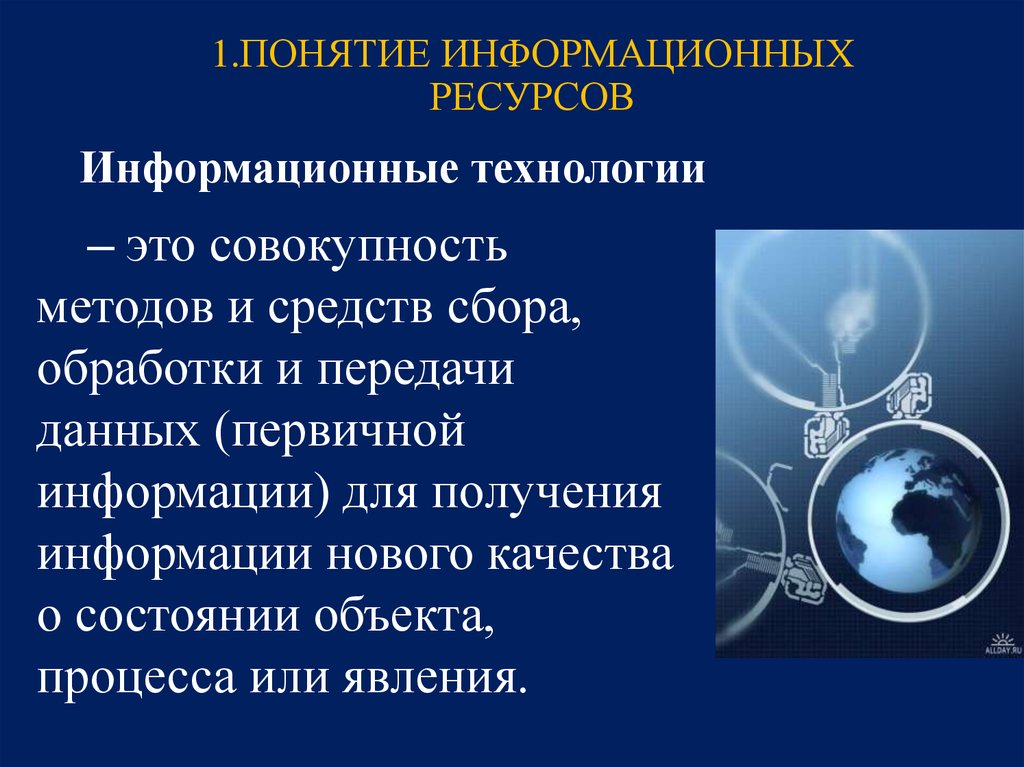 1.ПОНЯТИЕ ИНФОРМАЦИОННЫХ РЕСУРСОВ

Информационные технологии

– это совокупность методов и средств сбора, обработки и передачи данных (первичной информации) для получения информации нового качества о состоянии объекта, процесса или явления.

ALLDAY.RU